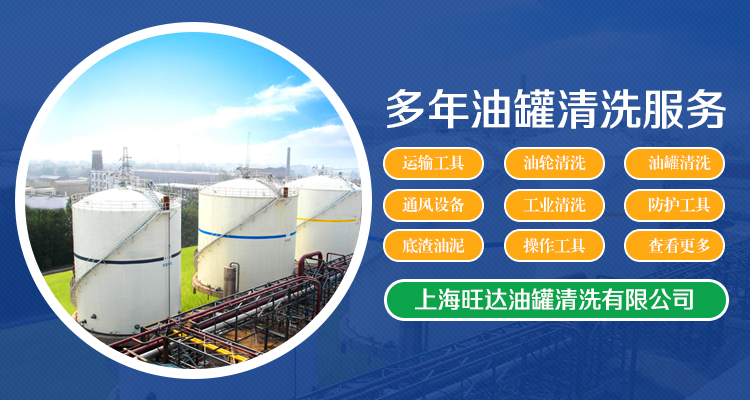 多年油罐清洗服务

运输工具
油轮清洗
油罐清洗
通风设备
工业清洗
防护工具
底渣油泥
操作工具
查看更多

上海旺达油罐清洗有限公司